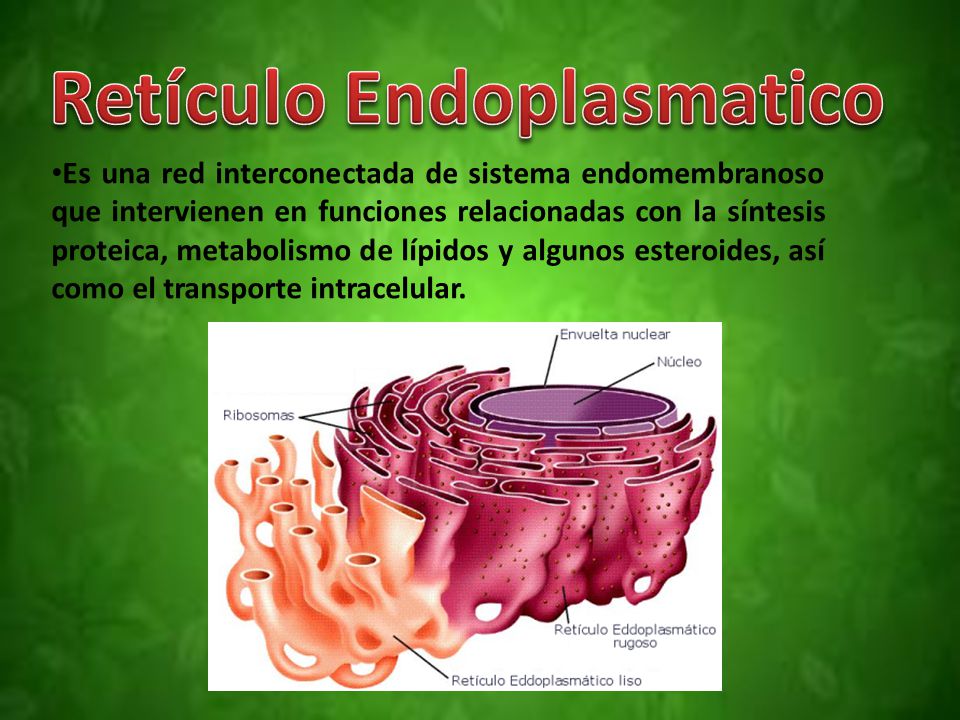 Retículo Endoplasmatico

•Es una red interconectada de sistema endomembranoso que intervienen en funciones relacionadas con la síntesis proteica, metabolismo de lípidos y algunos esteroides, así como el transporte intracelular.

Envuelta nuclear
Núcleo
Ribosomas
Retículo Eddoplasmático rugoso
Retículo Eddoplasmático liso